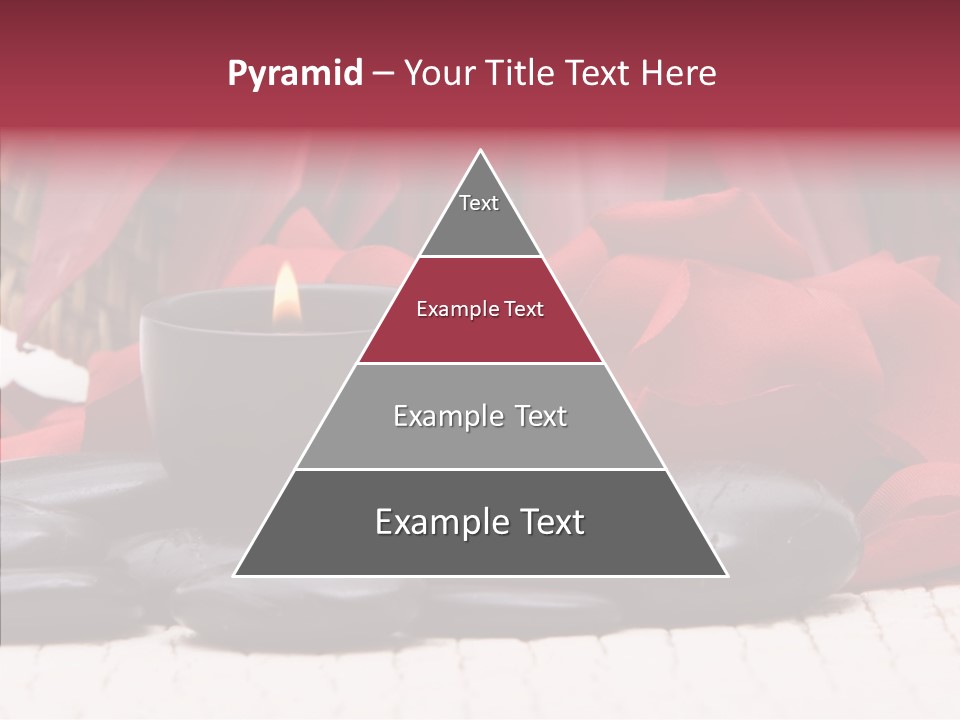 Pyramid – Your Title Text Here

Text

Example Text

Example Text

Example Text